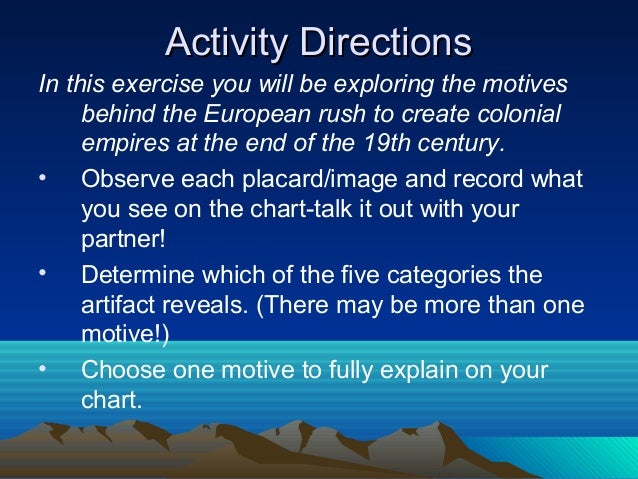 Activity Directions

In this exercise you will be exploring the motives behind the European rush to create colonial empires at the end of the 19th century.

• Observe each placard/image and record what you see on the chart-talk it out with your partner!

• Determine which of the five categories the artifact reveals. (There may be more than one motive!)

• Choose one motive to fully explain on your chart.